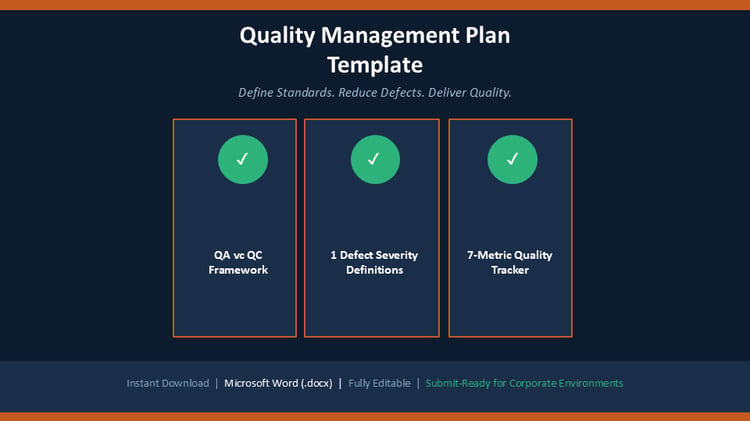 Quality Management Plan Template

Define Standards. Reduce Defects. Deliver Quality.

✓

QA vc QC Framework

✓

1 Defect Severity Definitions

✓

7-Metric Quality Tracker

Instant Download | Microsoft Word (.docx) | Fully Editable | Submit-Ready for Corporate Environments